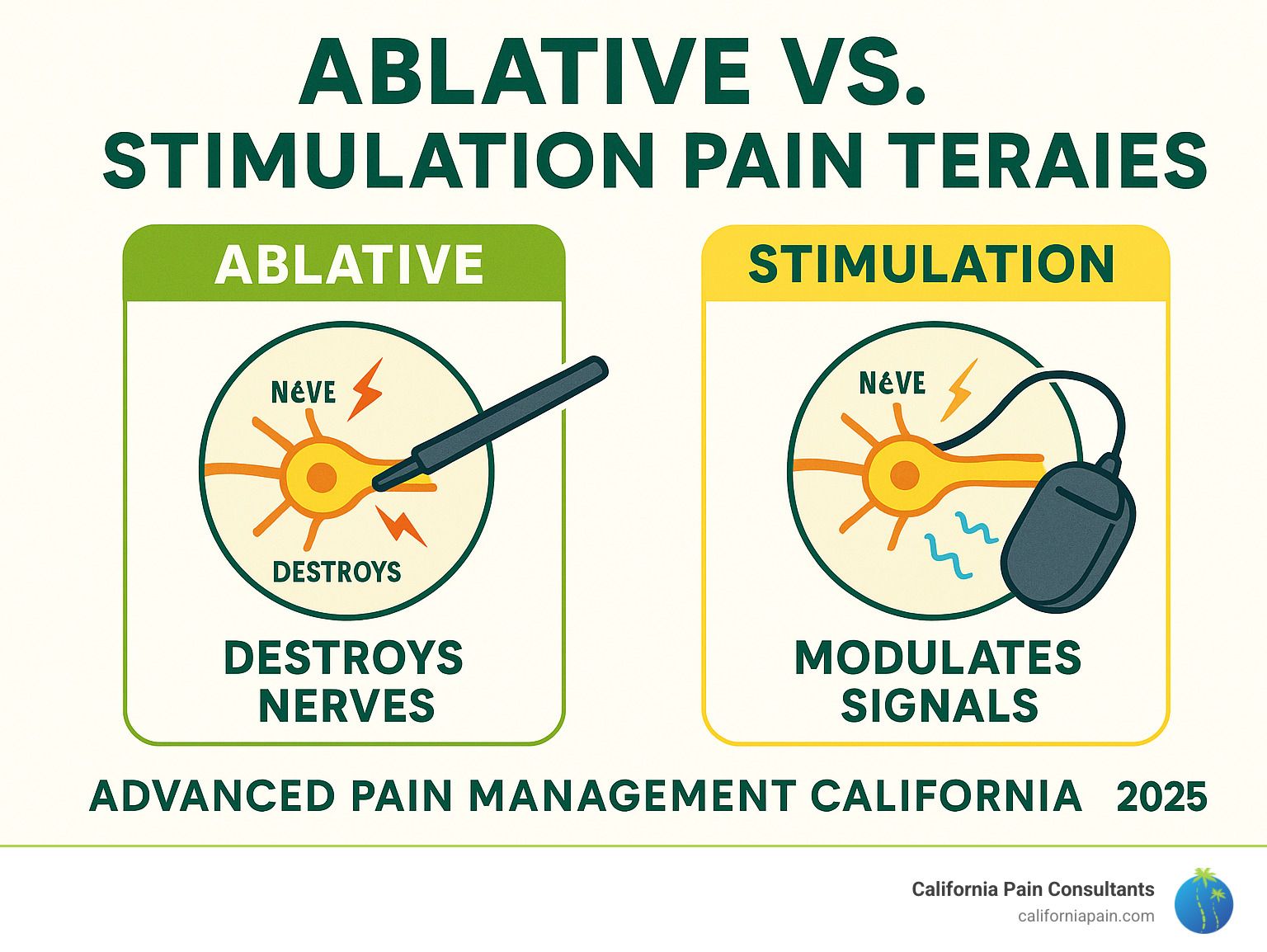 ABLATIVE VS.
STIMULATION PAIN TERAIES

ABLATIVE

NéVE

DESTROYS

DESTROYS NERVES

STIMULATION

NéVE

MODULATES SIGNALS

ADVANCED PAIN MANAGEMENT CALIFORNIA 2025

California Pain Consultants
californiapain.com